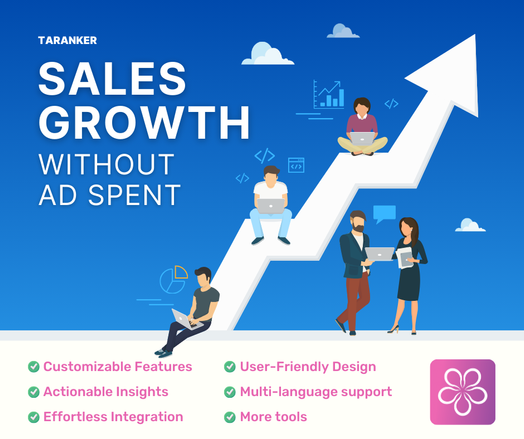 TARANKER

SALES GROWTH
WITHOUT AD SPENT

Customizable Features
Actionable Insights
Effortless Integration

User-Friendly Design
Multi-language support
More tools